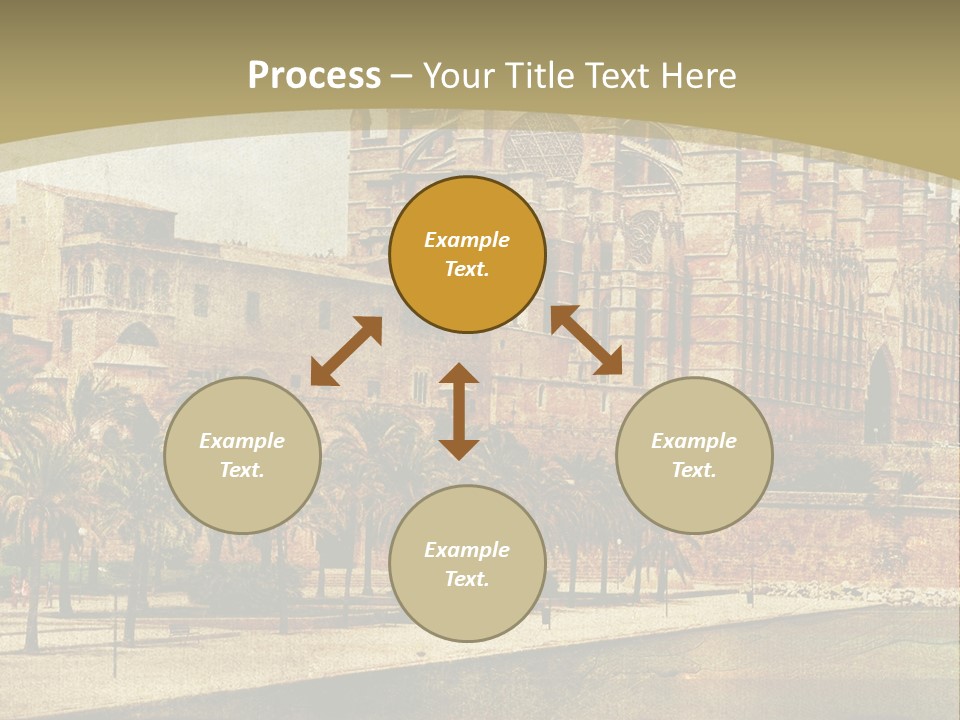 Process – Your Title Text Here

Example Text.

Example Text.

Example Text.

Example Text.